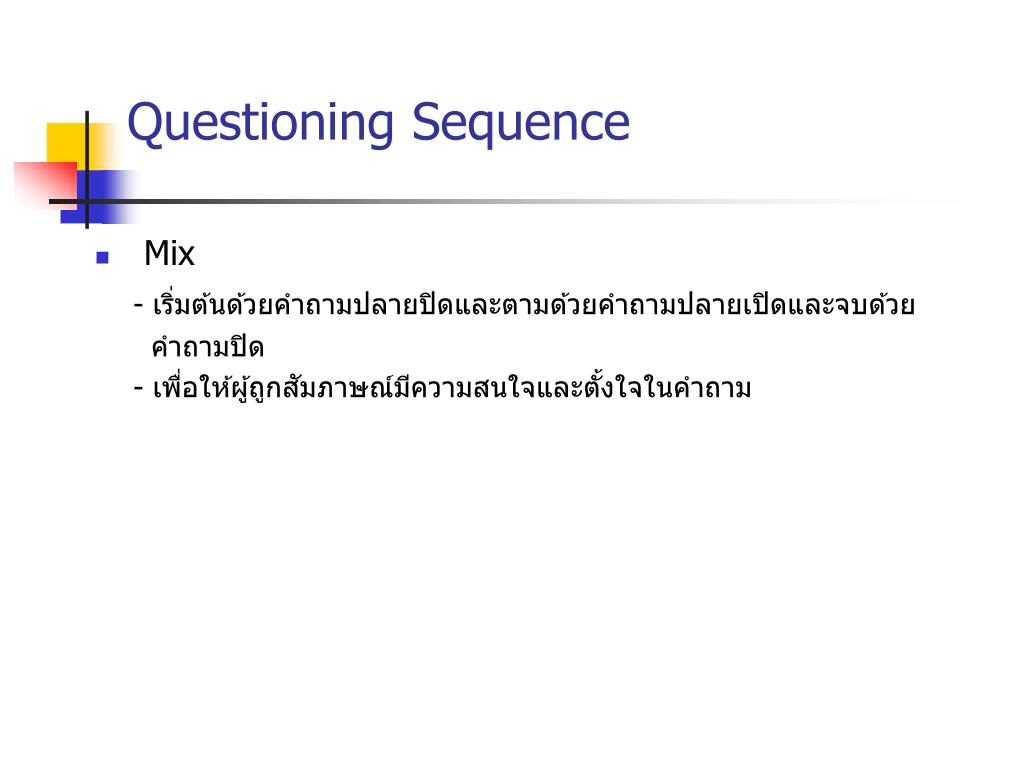 Questioning Sequence

Mix

- เริ่มต้นด้วยคำถามปลายปิดและตามด้วยคำถามปลายเปิดและจบด้วยคำถามปิด

- เพื่อให้ผู้ถูกสัมภาษณ์มีความสนใจและตั้งใจในคำถาม